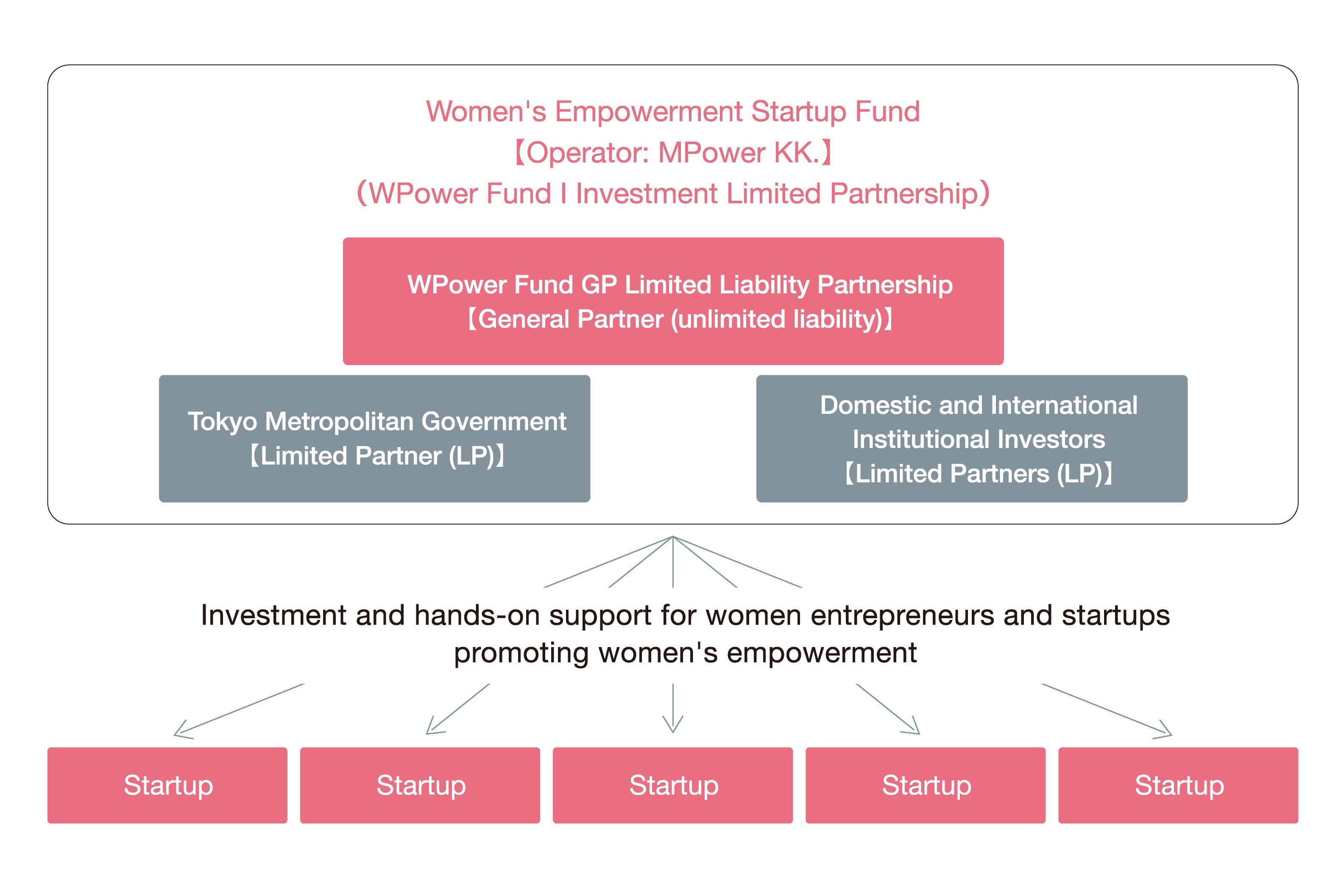 Women's Empowerment Startup Fund
【Operator: MPower KK.】
（WPower Fund I Investment Limited Partnership）

WPower Fund GP Limited Liability Partnership
【General Partner (unlimited liability)】

Tokyo Metropolitan Government
【Limited Partner (LP)】

Domestic and International Institutional Investors
【Limited Partners (LP)】

Investment and hands-on support for women entrepreneurs and startups promoting women's empowerment

Startup

Startup

Startup

Startup

Startup